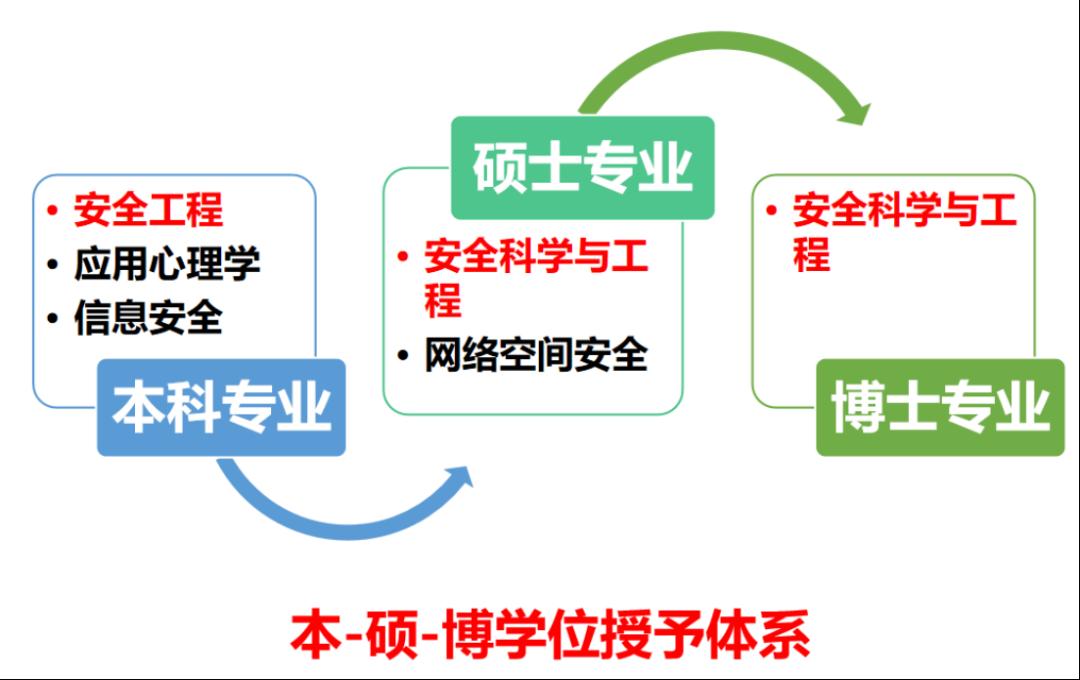 • 安全工程
• 应用心理学
• 信息安全

本科专业

硕士专业

• 安全科学与工程
• 网络空间安全

• 安全科学与工程

博士专业

本-硕-博学位授予体系